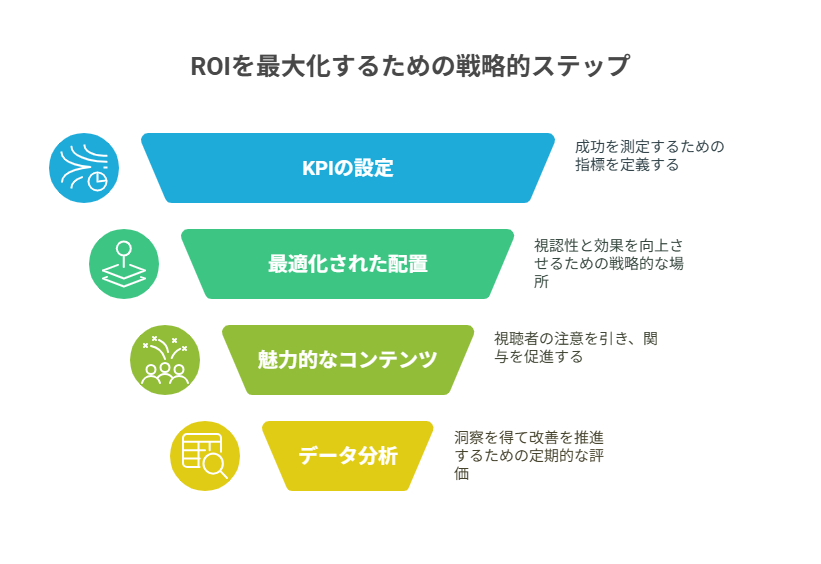 ROIを最大化するための戦略的ステップ

KPIの設定

成功を測定するための指標を定義する

最適化された配置

視認性と効果を向上させるための戦略的な場所

魅力的なコンテンツ

視聴者の注意を引き、関与を促進する

データ分析

洞察を得て改善を推進するための定期的な評価